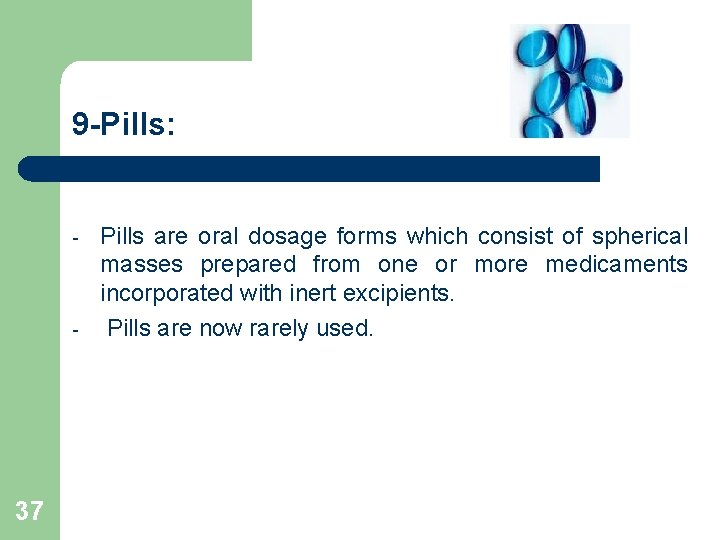 9-Pills:

- Pills are oral dosage forms which consist of spherical masses prepared from one or more medicaments incorporated with inert excipients.

- Pills are now rarely used.

37